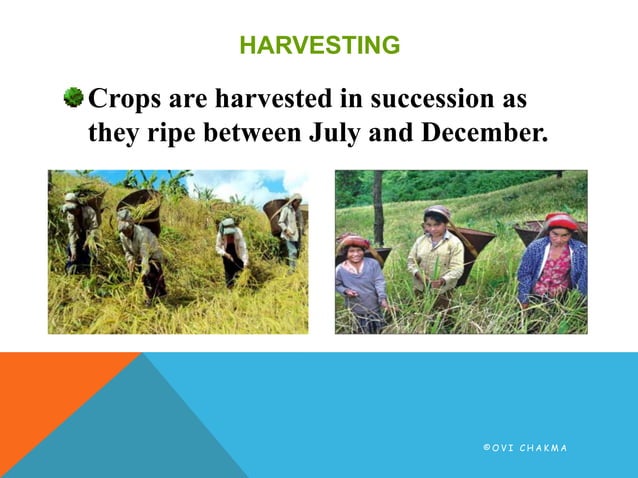 HARVESTING

Crops are harvested in succession as they ripe between July and December.

©OVI CHAKMA